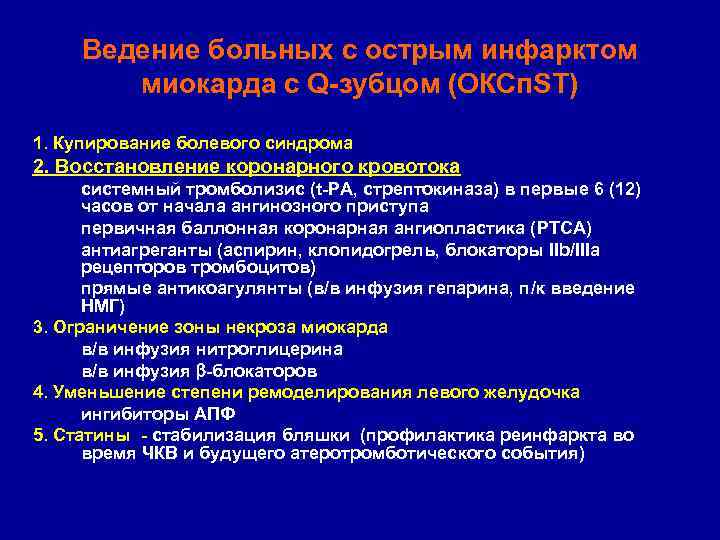 Ведение больных с острым инфарктом миокарда с Q-зубцом (ОКСпST)

1. Купирование болевого синдрома

2. Восстановление коронарного кровотока

системный тромболизис (t-PA, стрептокиназа) в первые 6 (12) часов от начала ангинозного приступа

первичная баллонная коронарная ангиопластика (PTCA)

антиагреганты (аспирин, клопидогрель, блокаторы IIb/IIIa рецепторов тромбоцитов)

прямые антикоагулянты (в/в инфузия гепарина, п/к введение НМГ)

3. Ограничение зоны некроза миокарда

в/в инфузия нитроглицерина

в/в инфузия β-блокаторов

4. Уменьшение степени ремоделирования левого желудочка

ингибиторы АПФ

5. Статины - стабилизация бляшки (профилактика реинфаркта во время ЧКВ и будущего атеротромботического события)